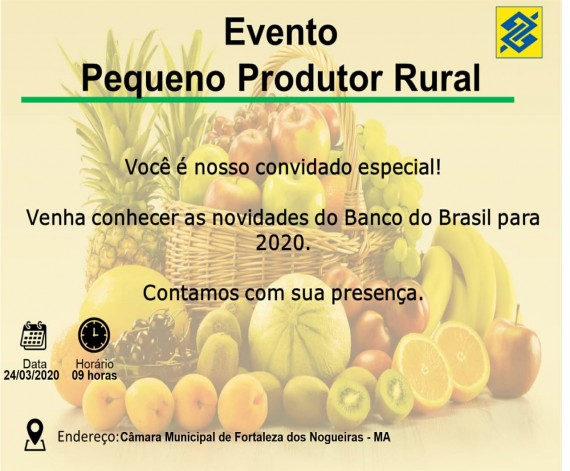 Evento
Pequeno Produtor Rural

Você é nosso convidado especial!

Venha conhecer as novidades do Banco do Brasil para 2020.

Contamos com sua presença.

Data
24/03/2020

Horário
09 horas

Endereço: Câmara Municipal de Fortaleza dos Nogueiras - MA